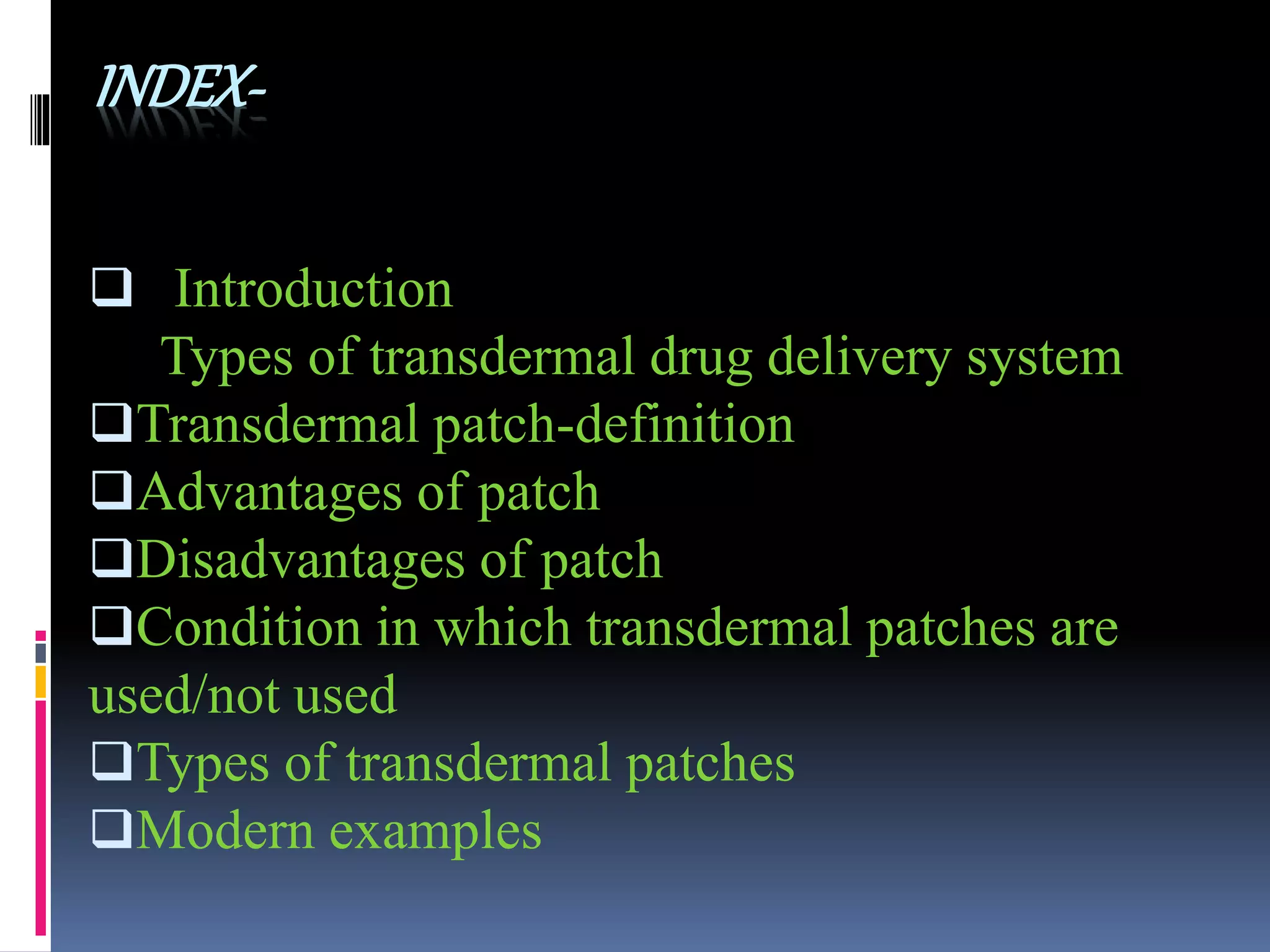 INDEX-

❑ Introduction
Types of transdermal drug delivery system
❑Transdermal patch-definition
❑Advantages of patch
❑Disadvantages of patch
❑Condition in which transdermal patches are used/not used
❑Types of transdermal patches
❑Modern examples